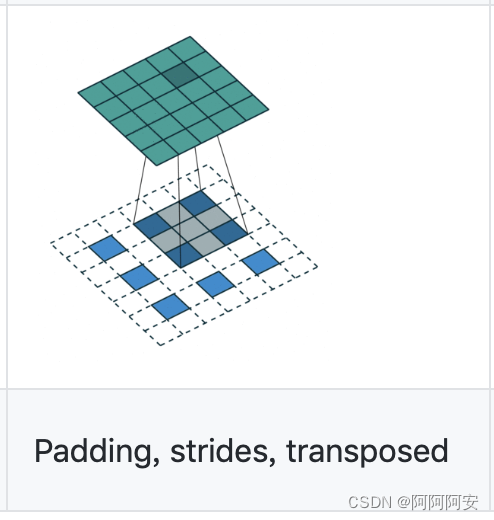 Padding, strides, transposed

CSDN @阿阿阿安